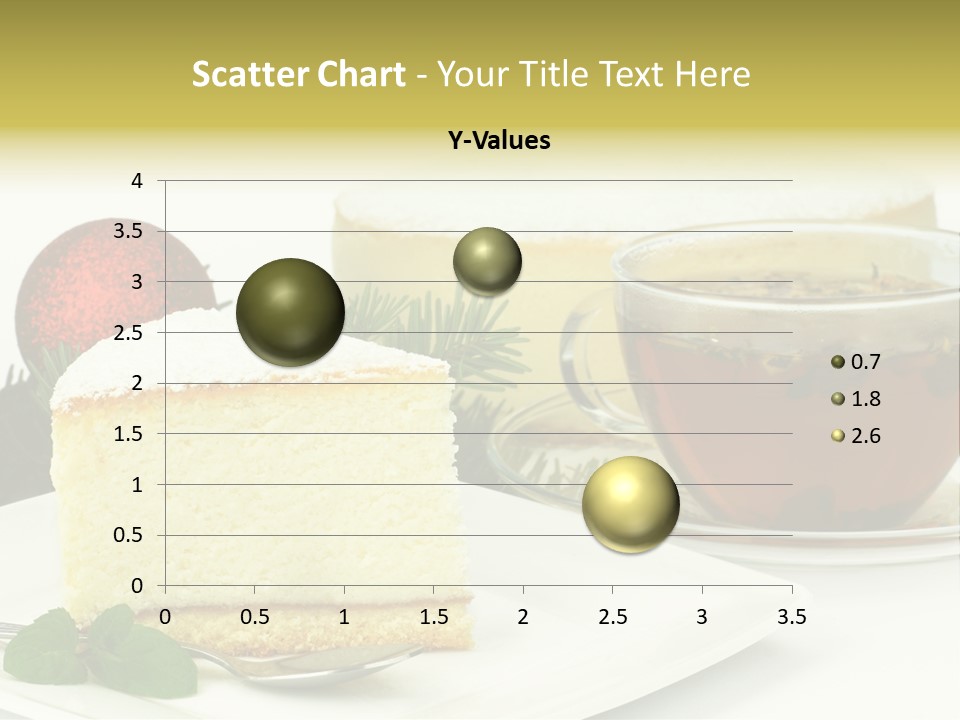 Scatter Chart - Your Title Text Here

Y-Values

4
3.5
3
2.5
2
1.5
1
0.5
0

0 0.5 1 1.5 2 2.5 3 3.5

0.7
1.8
2.6